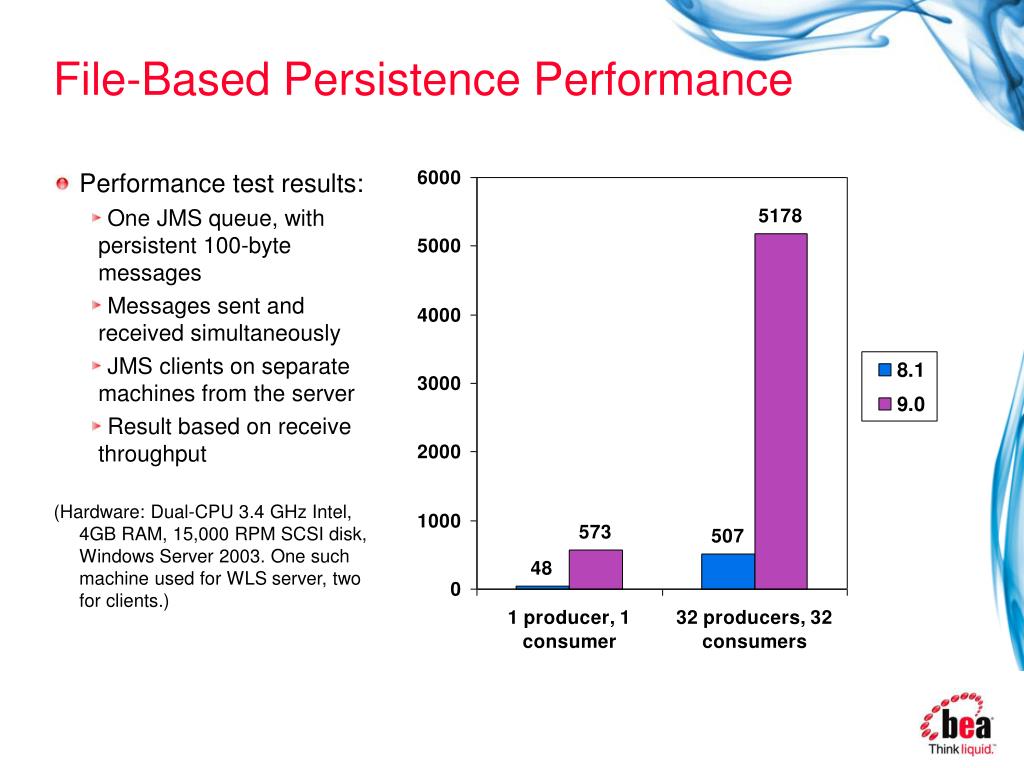 File-Based Persistence Performance

Performance test results:

One JMS queue, with persistent 100-byte messages

Messages sent and received simultaneously

JMS clients on separate machines from the server

Result based on receive throughput

(Hardware: Dual-CPU 3.4 GHz Intel, 4GB RAM, 15,000 RPM SCSI disk, Windows Server 2003. One such machine used for WLS server, two for clients.)

6000
5000
4000
3000
2000
1000
0

48
573
507
5178

1 producer, 1 consumer
32 producers, 32 consumers

8.1
9.0

bea
Think liquid.